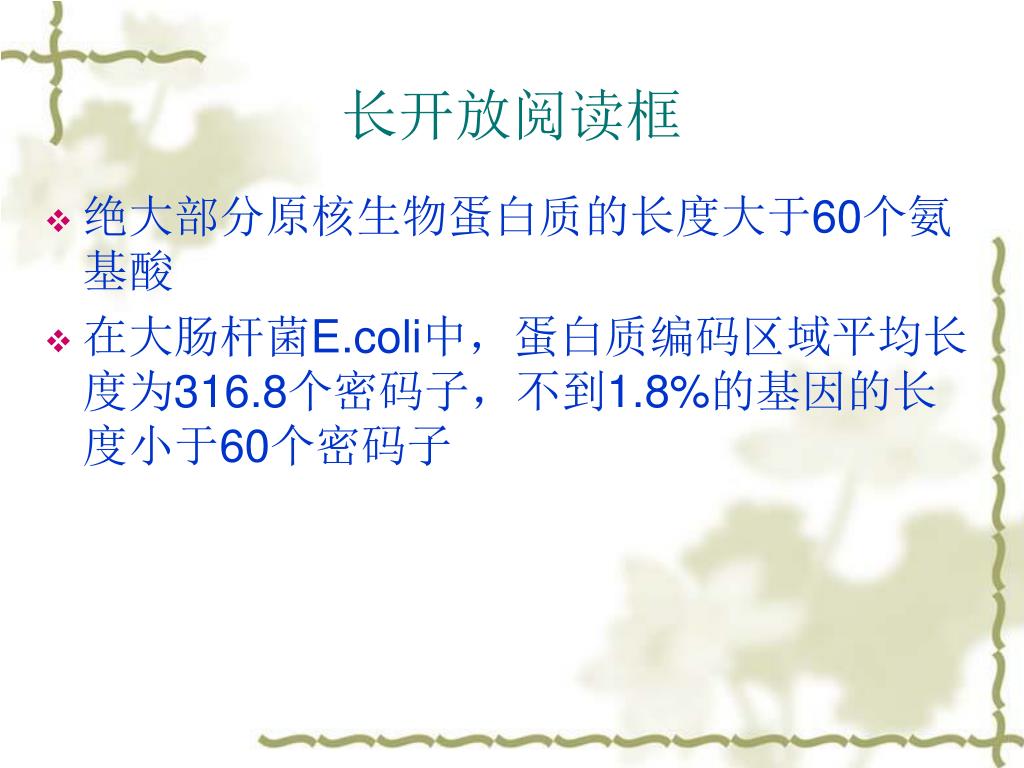 长开放阅读框

❖ 绝大部分原核生物蛋白质的长度大于60个氨基酸

❖ 在大肠杆菌E.coli中，蛋白质编码区域平均长度为316.8个密码子，不到1.8%的基因的长度小于60个密码子